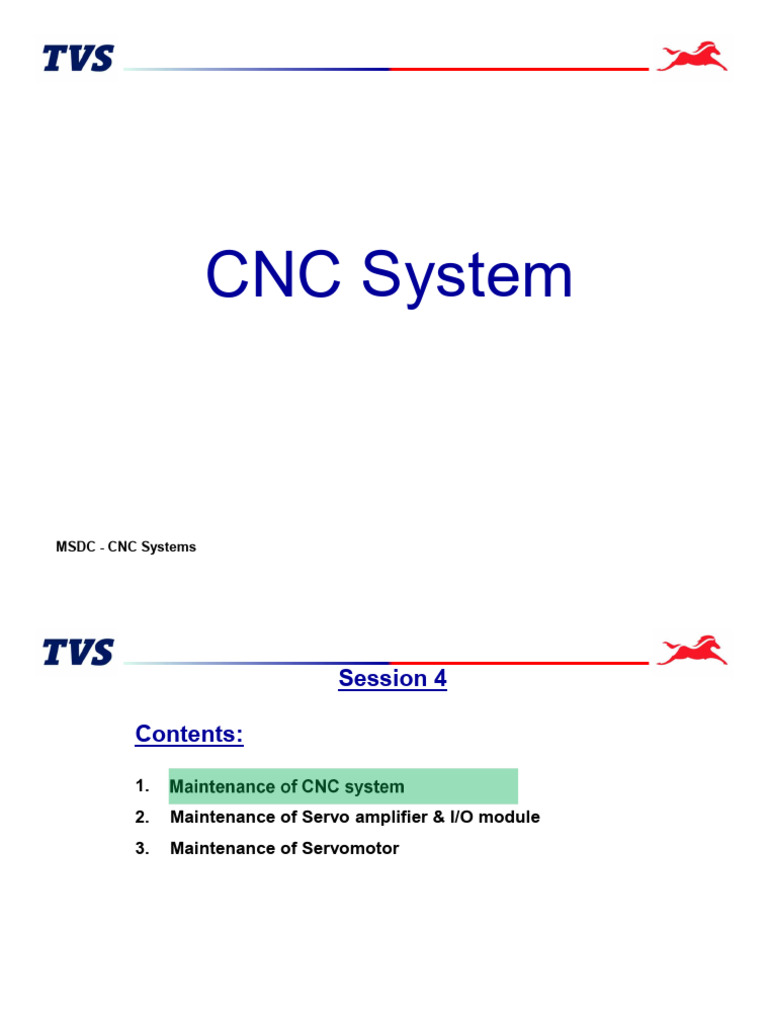 TVS

CNC System

MSDC - CNC Systems

TVS

Session 4

Contents:

1. Maintenance of CNC system
2. Maintenance of Servo amplifier & I/O module
3. Maintenance of Servomotor